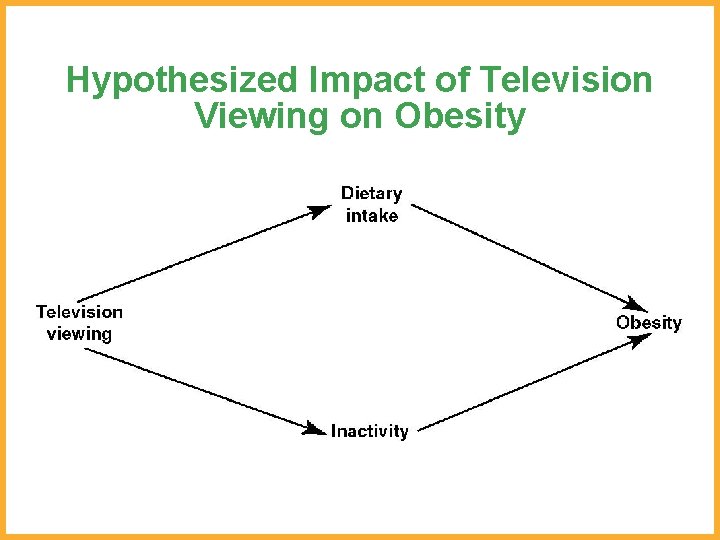 Hypothesized Impact of Television Viewing on Obesity

Dietary intake

Television viewing

Obesity

Inactivity